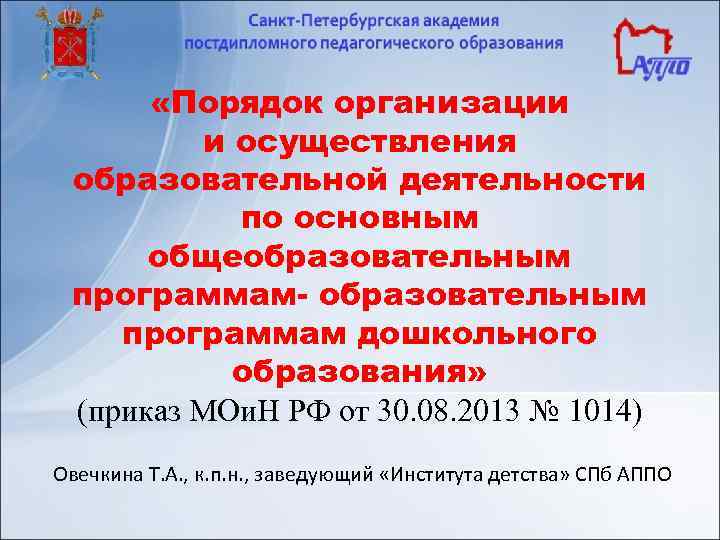 Санкт-Петербургская академия постдипломного педагогического образования

АППО

«Порядок организации и осуществления образовательной деятельности по основным общеобразовательным программам- образовательным программам дошкольного образования»

(приказ МОиН РФ от 30.08.2013 № 1014)

Овечкина Т.А., к.п.н., заведующий «Института детства» СПб АППО